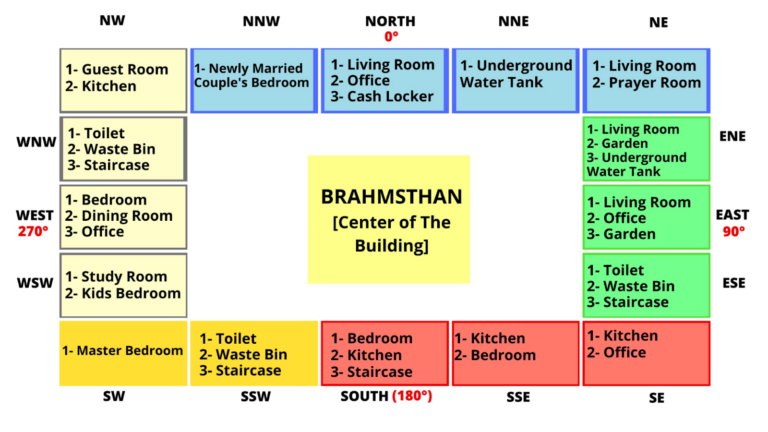 NW

NNW

NORTH
0°

NNE

NE

1- Guest Room
2- Kitchen

1- Newly Married Couple's Bedroom

1- Living Room
2- Office
3- Cash Locker

1- Underground Water Tank

1- Living Room
2- Prayer Room

WNW

1- Toilet
2- Waste Bin
3- Staircase

1- Living Room
2- Garden
3- Underground Water Tank

ENE

WEST
270°

1- Bedroom
2- Dining Room
3- Office

BRAHMSTHAN
[Center of The Building]

1- Living Room
2- Office
3- Garden

EAST
90°

WSW

1- Study Room
2- Kids Bedroom

1- Toilet
2- Waste Bin
3- Staircase

ESE

1- Master Bedroom

1- Toilet
2- Waste Bin
3- Staircase

1- Bedroom
2- Kitchen
3- Staircase

1- Kitchen
2- Bedroom

1- Kitchen
2- Office

SW

SSW

SOUTH (180°)

SSE

SE